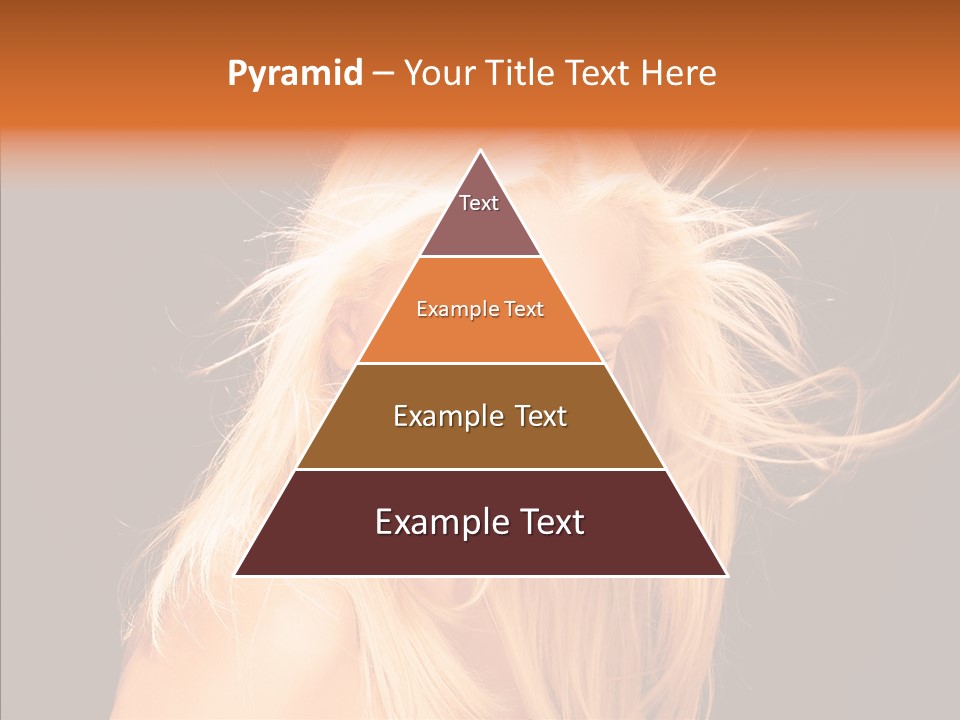 Pyramid – Your Title Text Here

Text

Example Text

Example Text

Example Text